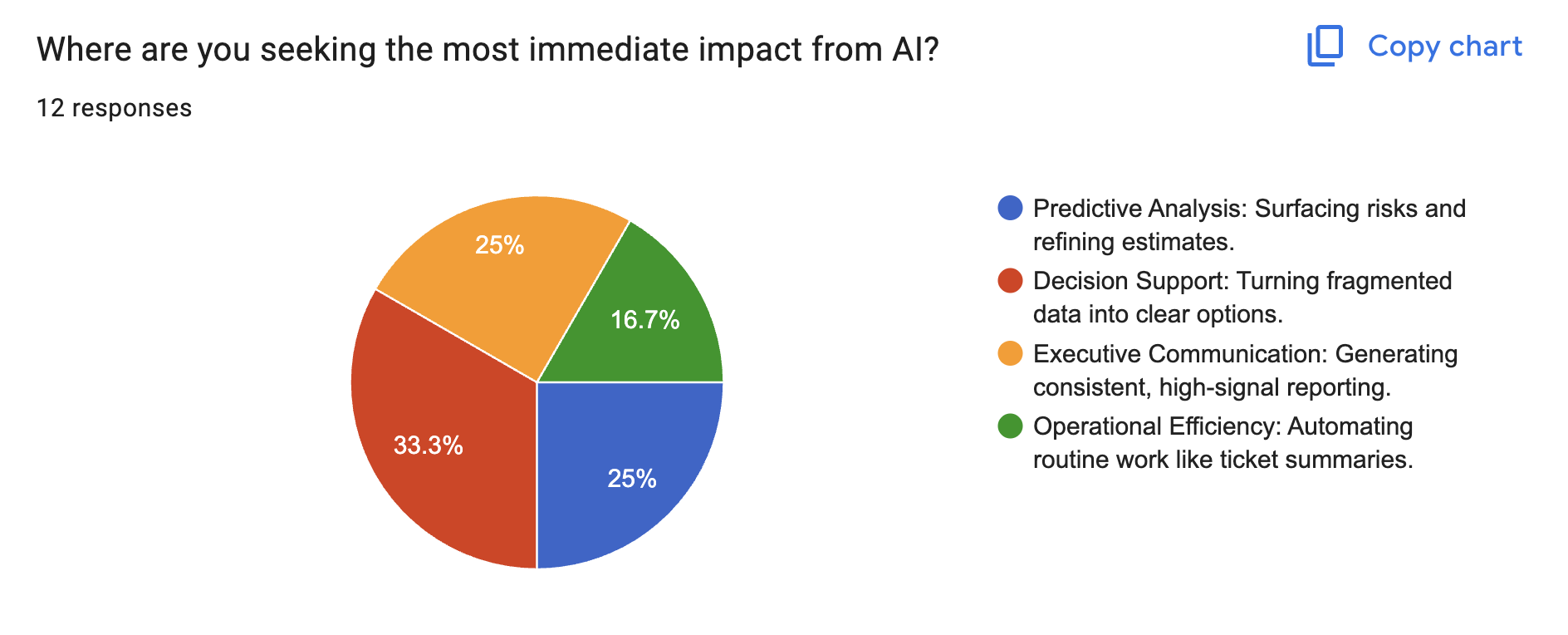 Where are you seeking the most immediate impact from AI?

Copy chart

12 responses

25%
16.7%
33.3%
25%

Predictive Analysis: Surfacing risks and refining estimates.
Decision Support: Turning fragmented data into clear options.
Executive Communication: Generating consistent, high-signal reporting.
Operational Efficiency: Automating routine work like ticket summaries.